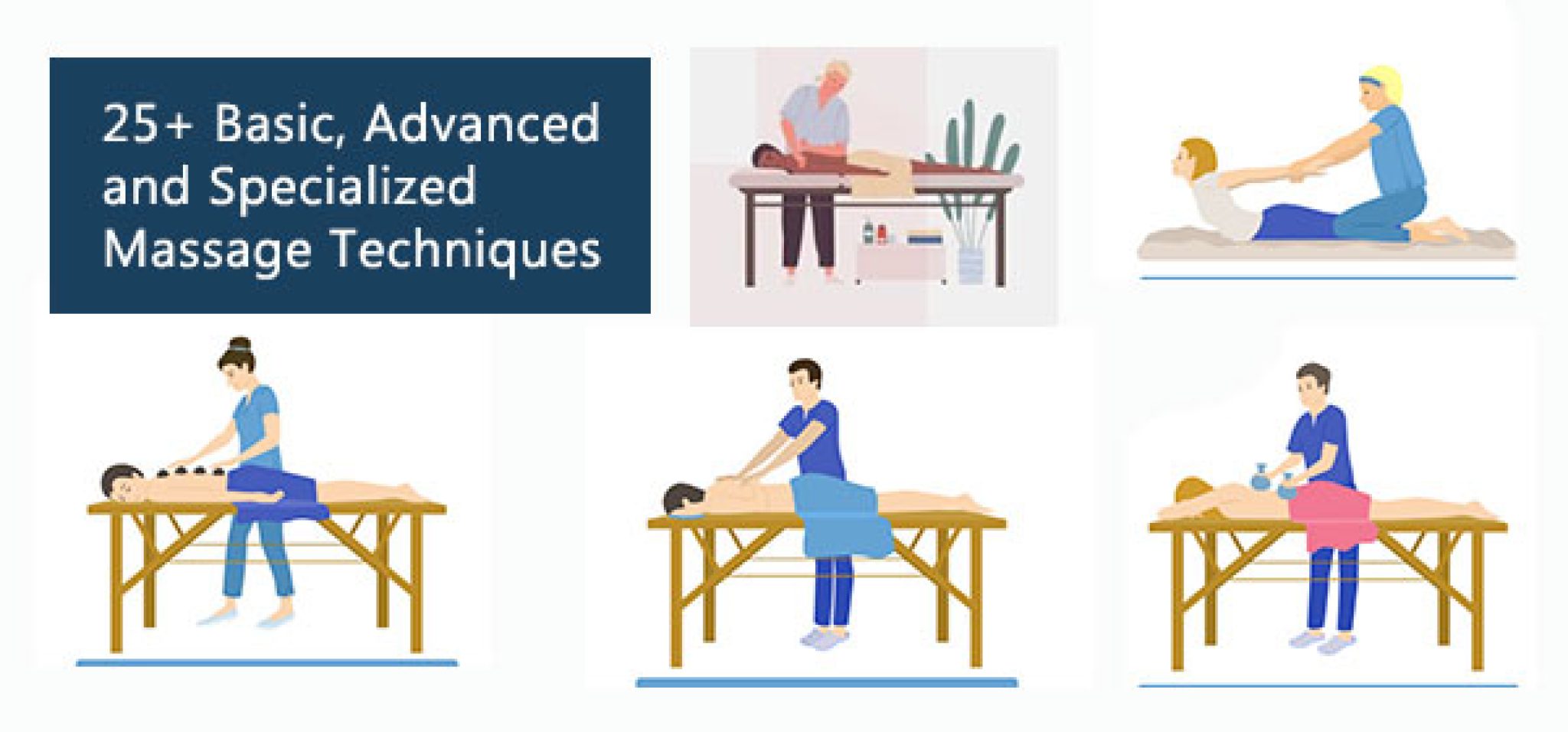 25+ Basic, Advanced and Specialized Massage Techniques